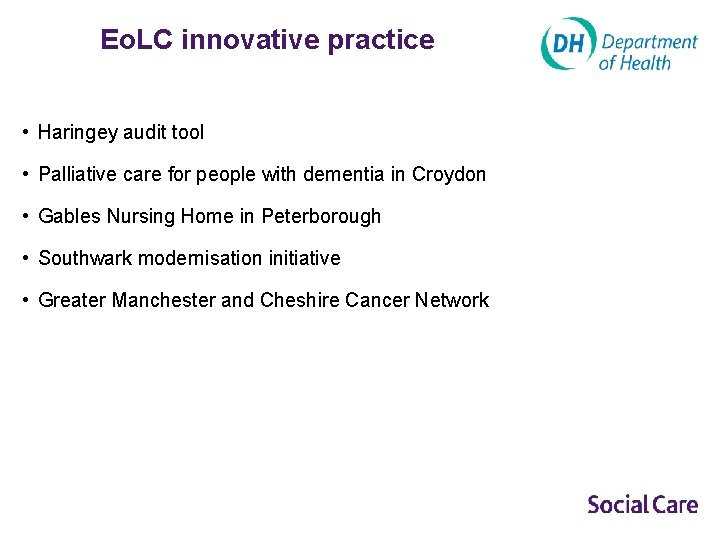 EoLC innovative practice

DH Department of Health

• Haringey audit tool
• Palliative care for people with dementia in Croydon
• Gables Nursing Home in Peterborough
• Southwark modernisation initiative
• Greater Manchester and Cheshire Cancer Network

Social Care